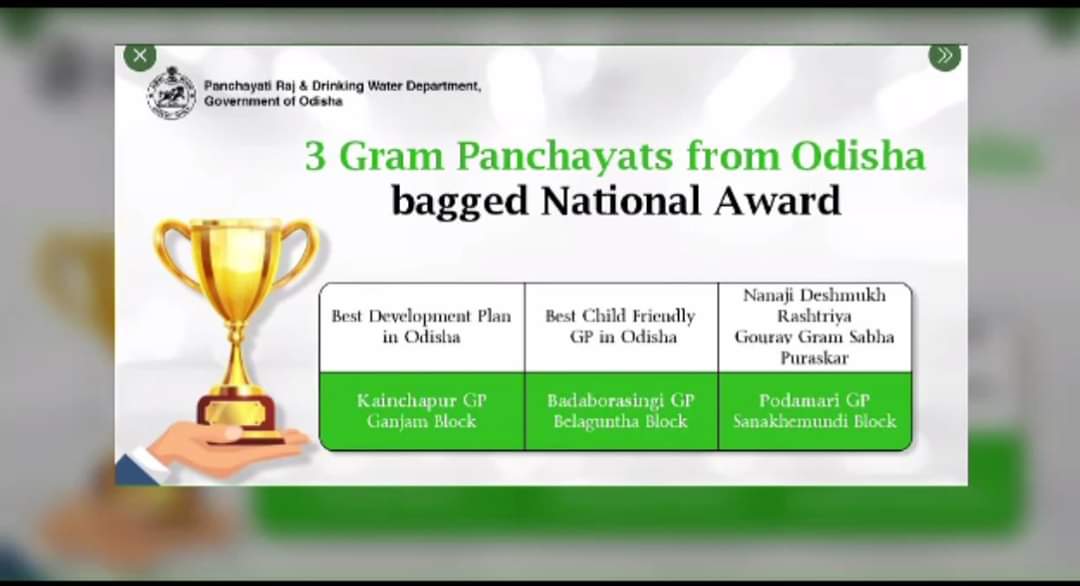 Panchayati Raj & Drinking Water Department, Government of Odisha

3 Gram Panchayats from Odisha bagged National Award

| Best Development Plan in Odisha | Best Child Friendly GP in Odisha | Nanaji Deshmukh Rashtriya Gourav Gram Sabha Puraskar |
|---|---|---|
| Kainchapur GP Ganjam Block | Badaborasingi GP Belaguntha Block | Podamari GP Sanakhemundi Block |